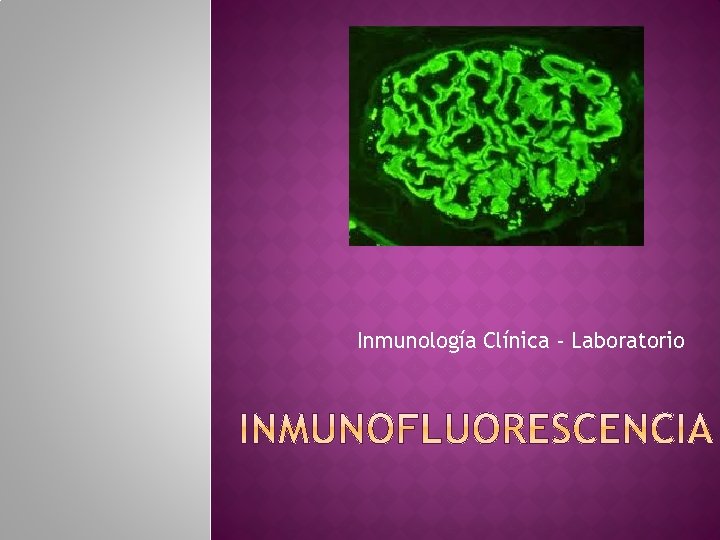 Inmunología Clínica - Laboratorio

INMUNOFLUORESCENCIA